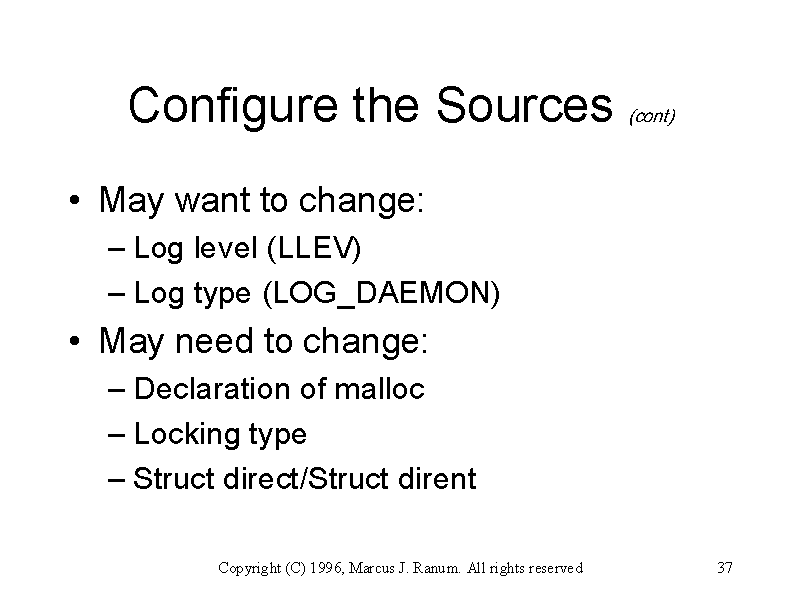 Configure the Sources (cont)

• May want to change:
– Log level (LLEV)
– Log type (LOG_DAEMON)

• May need to change:
– Declaration of malloc
– Locking type
– Struct direct/Struct dirent

Copyright (C) 1996, Marcus J. Ranum. All rights reserved

37